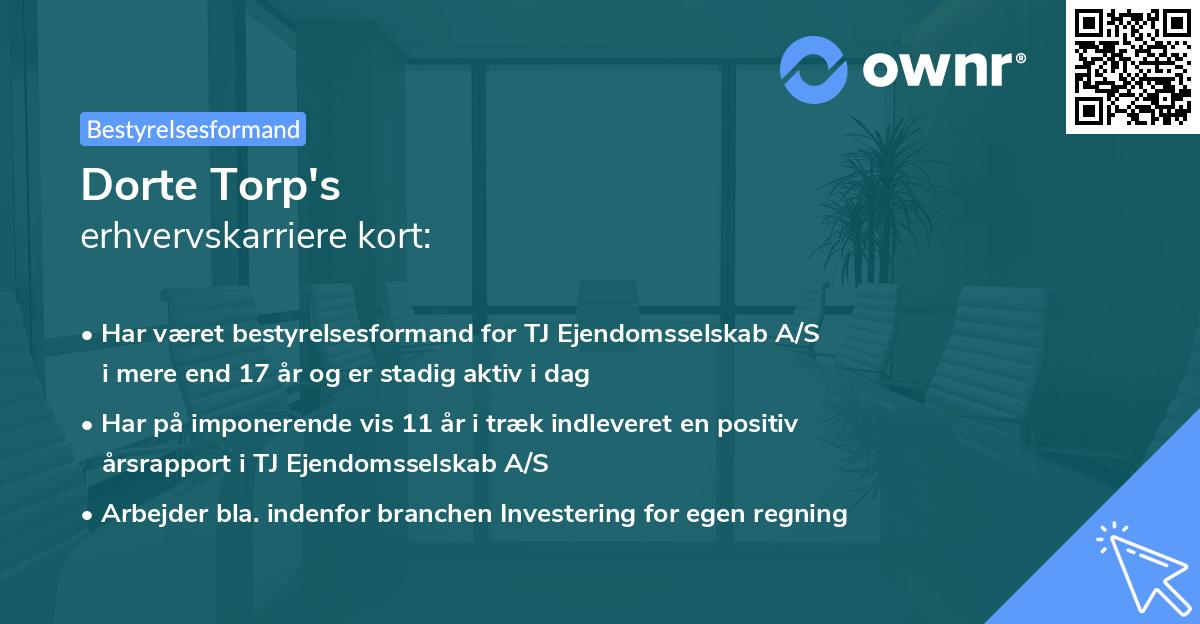 ownr®

Bestyrelsesformand

Dorte Torp's
erhvervskarriere kort:

• Har været bestyrelsesformand for TJ Ejendomsselskab A/S i mere end 17 år og er stadig aktiv i dag

• Har på imponerende vis 11 år i træk indleveret en positiv årsrapport i TJ Ejendomsselskab A/S

• Arbejder bla. indenfor branchen Investering for egen regning